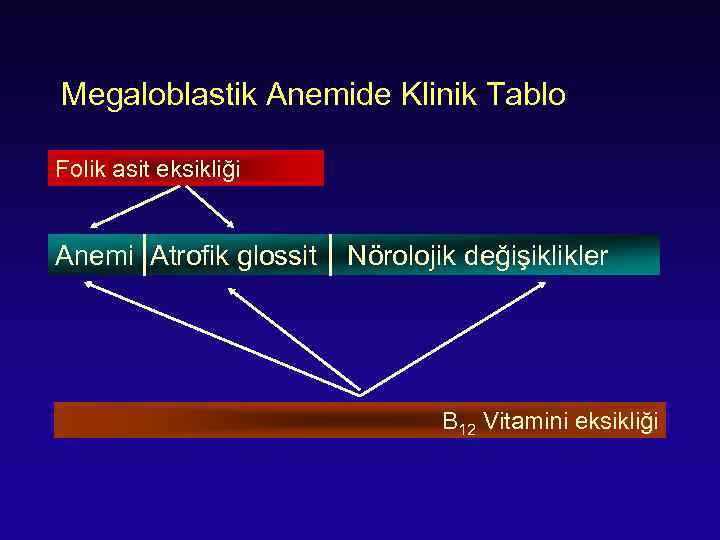 Megaloblastik Anemide Klinik Tablo

Folik asit eksikliği

Anemi | Atrofik glossit | Nörolojik değişiklikler

$B_{12}$ Vitamini eksikliği